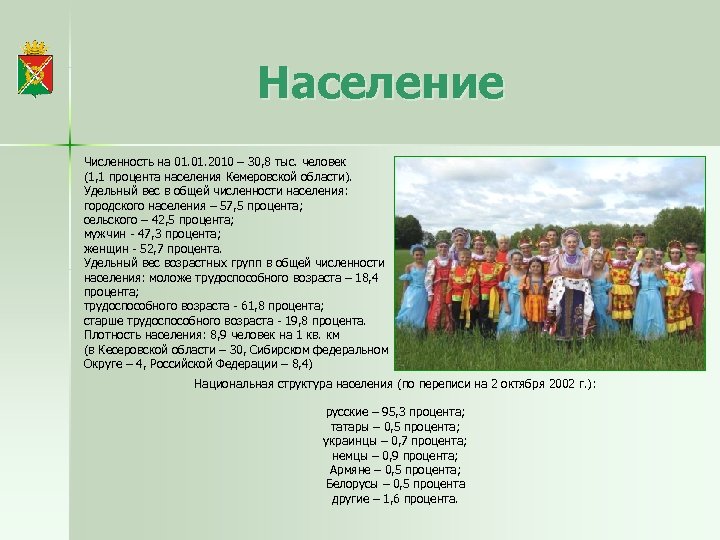 Население

Численность на 01.01.2010 – 30,8 тыс. человек (1,1 процента населения Кемеровской области).
Удельный вес в общей численности населения:
городского населения – 57,5 процента;
сельского – 42,5 процента;
мужчин - 47,3 процента;
женщин - 52,7 процента.
Удельный вес возрастных групп в общей численности населения: моложе трудоспособного возраста – 18,4 процента;
трудоспособного возраста - 61,8 процента;
старше трудоспособного возраста - 19,8 процента.
Плотность населения: 8,9 человек на 1 кв. км
(в Кесеровской области – 30, Сибирском федеральном Округе – 4, Российской Федерации – 8,4)

Национальная структура населения (по переписи на 2 октября 2002 г.):

русские – 95,3 процента;
татары – 0,5 процента;
украинцы – 0,7 процента;
немцы – 0,9 процента;
Армяне – 0,5 процента;
Белорусы – 0,5 процента
другие – 1,6 процента.